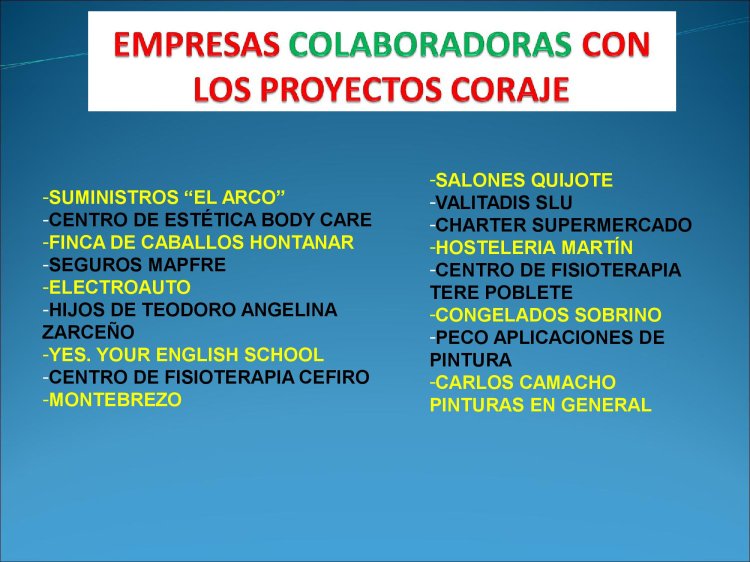 EMPRESAS COLABORADORAS CON LOS PROYECTOS CORAJE

-SUMINISTROS “EL ARCO”
-CENTRO DE ESTÉTICA BODY CARE
-FINCA DE CABALLOS HONTANAR
-SEGUROS MAPFRE
-ELECTROAUTO
-HIJOS DE TEODORO ANGELINA ZARCEÑO
-YES. YOUR ENGLISH SCHOOL
-CENTRO DE FISIOTERAPIA CEFIRO
-MONTEBREZO

-SALONES QUIJOTE
-VALITADIS SLU
-CHARTER SUPERMERCADO
-HOSTELERIA MARTÍN
-CENTRO DE FISIOTERAPIA TERE POBLETE
-CONGELADOS SOBRINO
-PECO APLICACIONES DE PINTURA
-CARLOS CAMACHO PINTURAS EN GENERAL